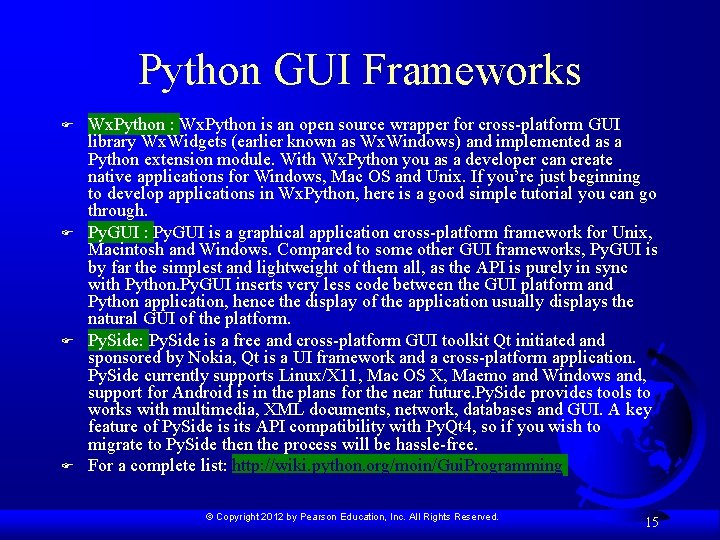 Python GUI Frameworks

WxPython : WxPython is an open source wrapper for cross-platform GUI library WxWidgets (earlier known as WxWindows) and implemented as a Python extension module. With WxPython you as a developer can create native applications for Windows, Mac OS and Unix. If you're just beginning to develop applications in WxPython, here is a good simple tutorial you can go through.

PyGUI : PyGUI is a graphical application cross-platform framework for Unix, Macintosh and Windows. Compared to some other GUI frameworks, PyGUI is by far the simplest and lightweight of them all, as the API is purely in sync with Python.PyGUI inserts very less code between the GUI platform and Python application, hence the display of the application usually displays the natural GUI of the platform.

PySide: PySide is a free and cross-platform GUI toolkit Qt initiated and sponsored by Nokia, Qt is a UI framework and a cross-platform application. PySide currently supports Linux/X11, Mac OS X, Maemo and Windows and, support for Android is in the plans for the near future.PySide provides tools to works with multimedia, XML documents, network, databases and GUI. A key feature of PySide is its API compatibility with PyQt4, so if you wish to migrate to PySide then the process will be hassle-free.

For a complete list: http://wiki.python.org/moin/GuiProgramming

© Copyright 2012 by Pearson Education, Inc. All Rights Reserved.

15